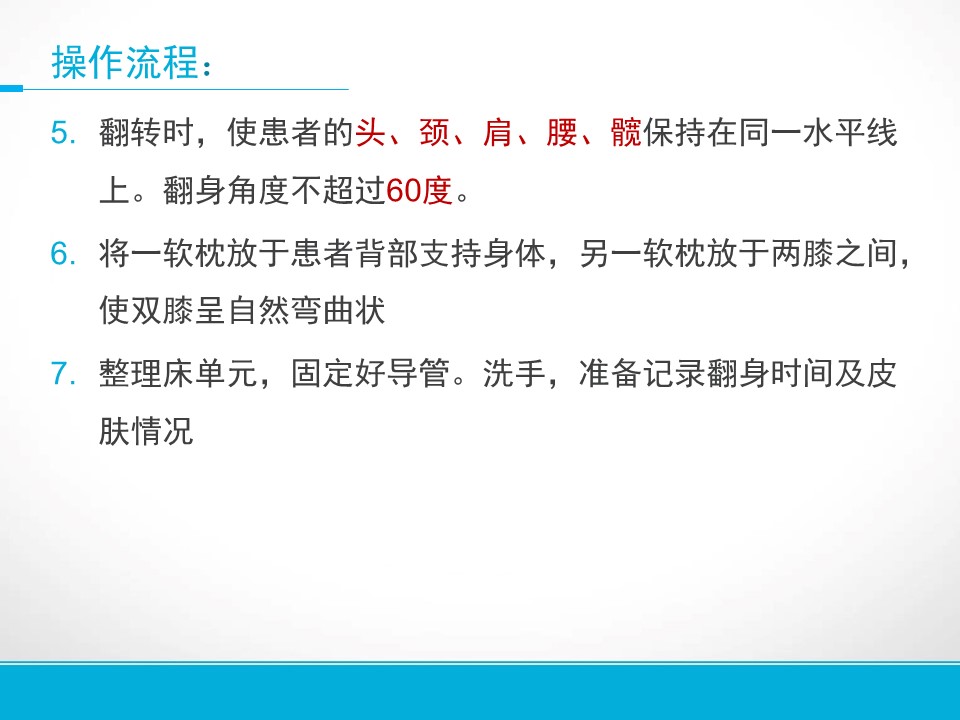 操作流程：

5. 翻转时，使患者的头、颈、肩、腰、髋保持在同一水平线上。翻身角度不超过60度。

6. 将一软枕放于患者背部支持身体，另一软枕放于两膝之间，使双膝呈自然弯曲状

7. 整理床单元，固定好导管。洗手，准备记录翻身时间及皮肤情况